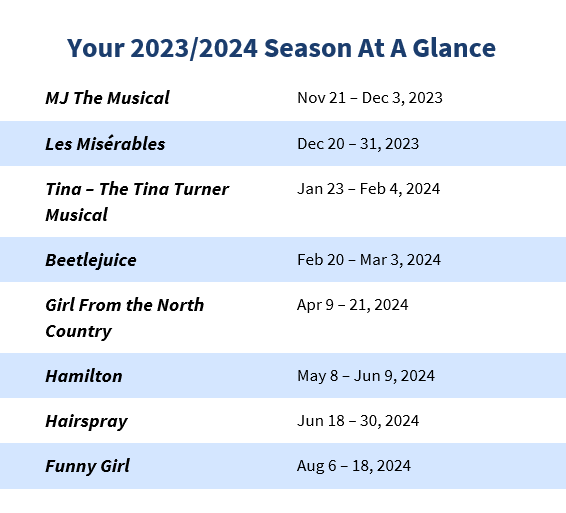 Your 2023/2024 Season At A Glance

| | |
|---|---|
| MJ The Musical | Nov 21 – Dec 3, 2023 |
| Les Misérables | Dec 20 – 31, 2023 |
| Tina – The Tina Turner Musical | Jan 23 – Feb 4, 2024 |
| Beetlejuice | Feb 20 – Mar 3, 2024 |
| Girl From the North Country | Apr 9 – 21, 2024 |
| Hamilton | May 8 – Jun 9, 2024 |
| Hairspray | Jun 18 – 30, 2024 |
| Funny Girl | Aug 6 – 18, 2024 |